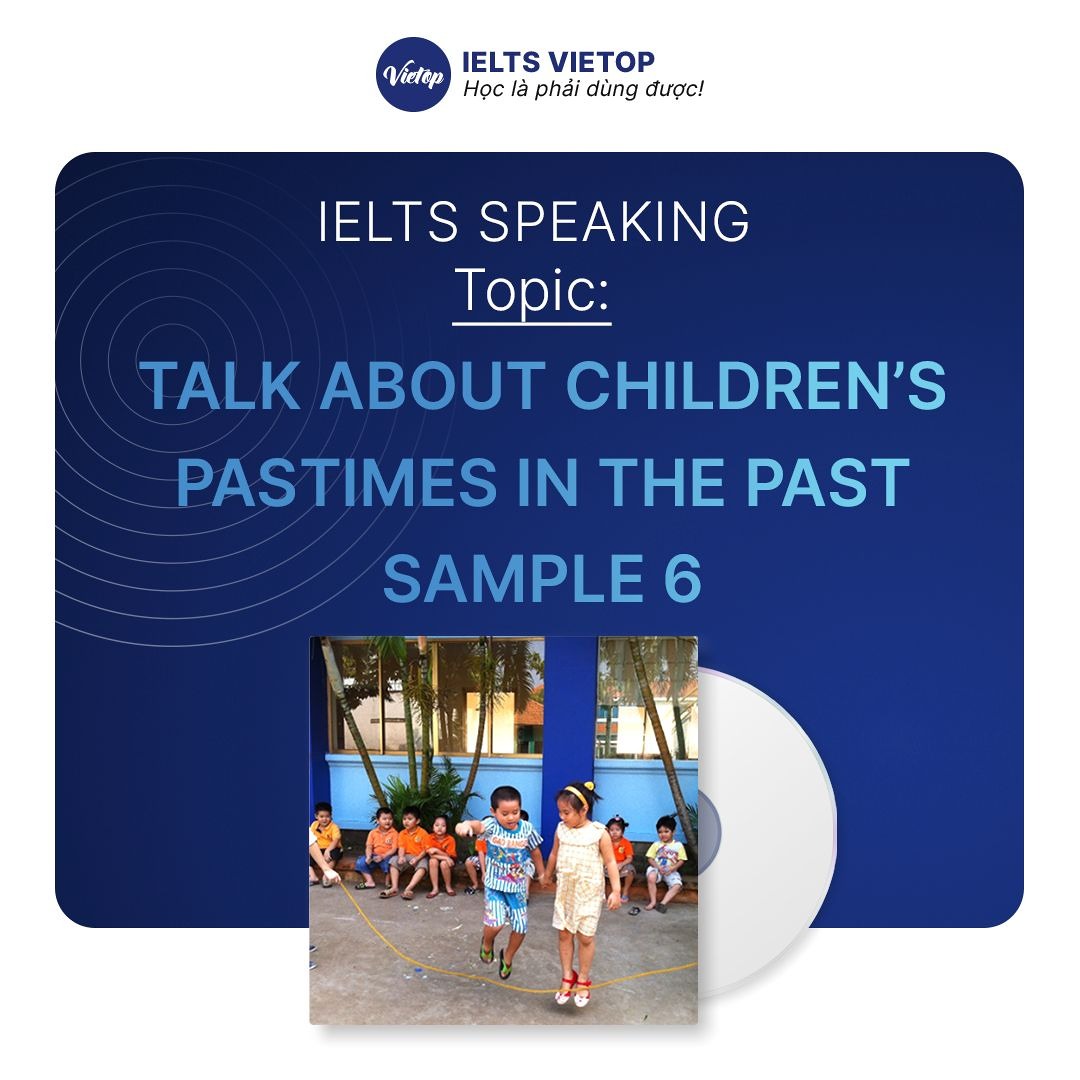 Vietop IELTS VIETOP
Học là phải dùng được!

IELTS SPEAKING
Topic:
TALK ABOUT CHILDREN'S PASTIMES IN THE PAST
SAMPLE 6